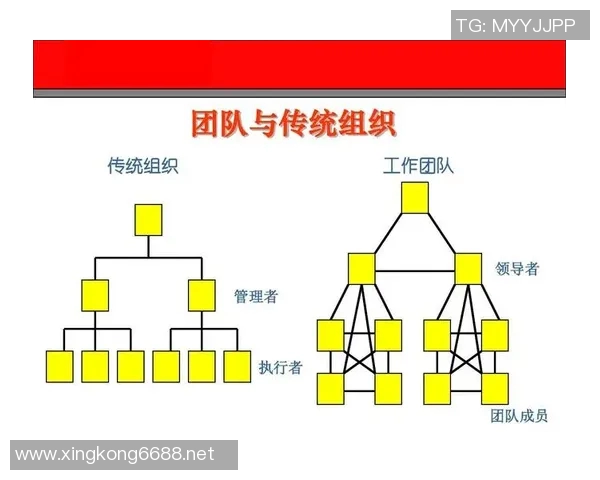 TG: MYYJJPP

团队与传统组织

传统组织

管理者

执行者

工作团队

领导者

团队成员

www.xingkong6688.net